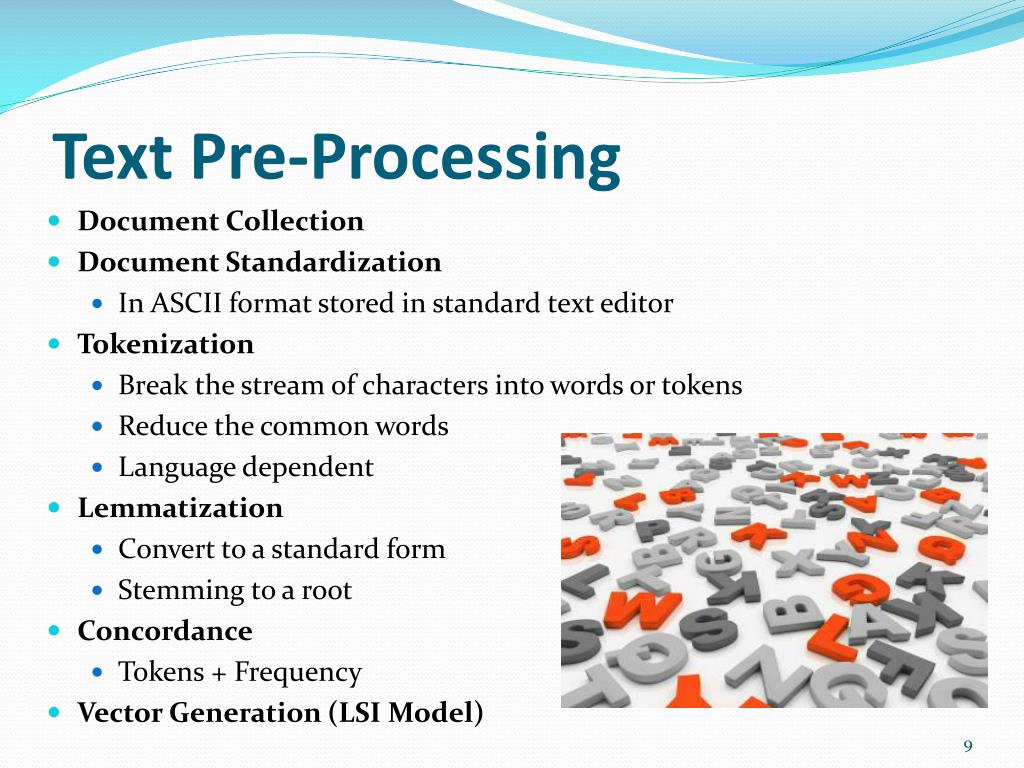 Text Pre-Processing

- Document Collection
- Document Standardization
  - In ASCII format stored in standard text editor
- Tokenization
  - Break the stream of characters into words or tokens
  - Reduce the common words
  - Language dependent
- Lemmatization
  - Convert to a standard form
  - Stemming to a root
- Concordance
  - Tokens + Frequency
- Vector Generation (LSI Model)

9